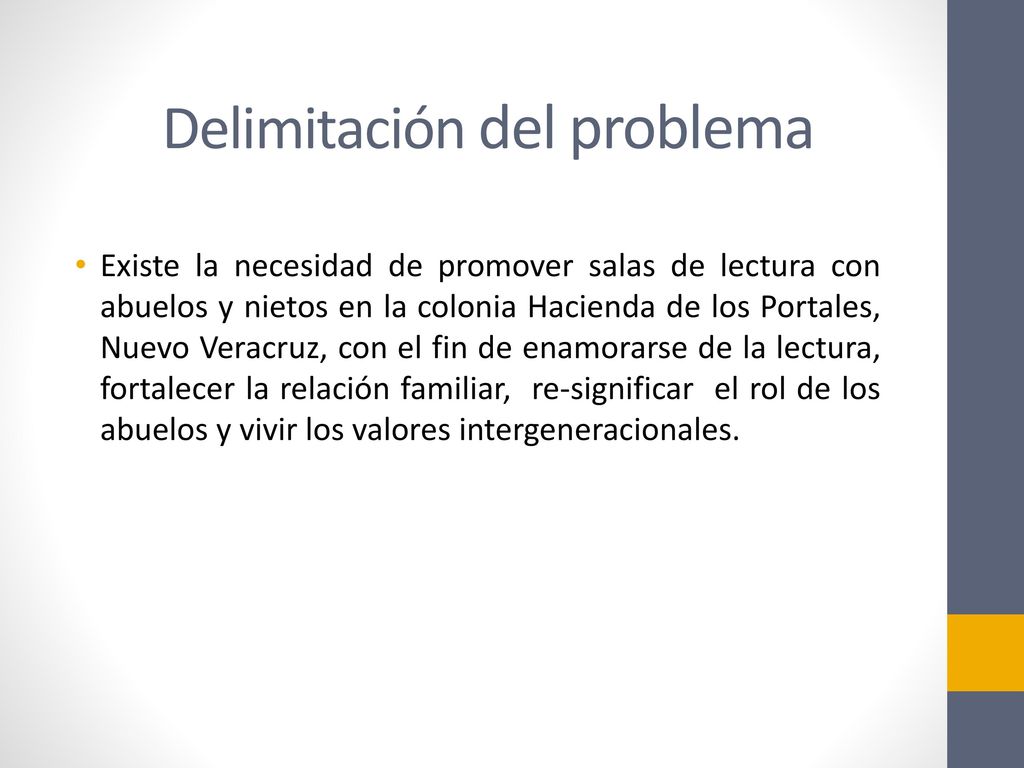 Delimitación del problema

• Existe la necesidad de promover salas de lectura con abuelos y nietos en la colonia Hacienda de los Portales, Nuevo Veracruz, con el fin de enamorarse de la lectura, fortalecer la relación familiar, re-significar el rol de los abuelos y vivir los valores intergeneracionales.